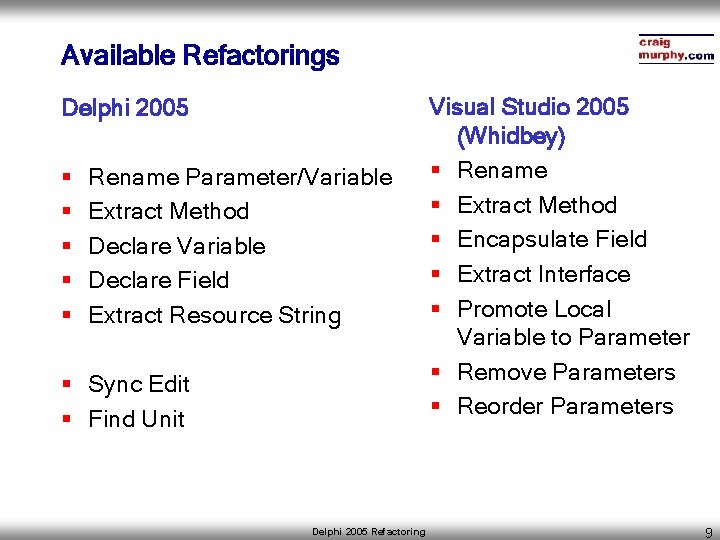 Available Refactorings

craig
murphy.com

Delphi 2005

▪ Rename Parameter/Variable
▪ Extract Method
▪ Declare Variable
▪ Declare Field
▪ Extract Resource String

▪ Sync Edit
▪ Find Unit

Visual Studio 2005 (Whidbey)

▪ Rename
▪ Extract Method
▪ Encapsulate Field
▪ Extract Interface
▪ Promote Local Variable to Parameter
▪ Remove Parameters
▪ Reorder Parameters

Delphi 2005 Refactoring

9